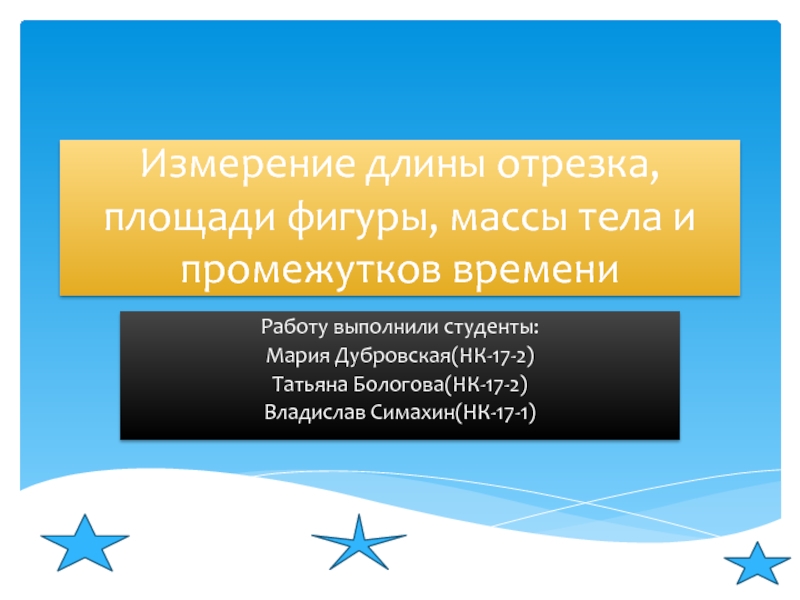 Измерение длины отрезка, площади фигуры, массы тела и промежутков времени

Работу выполнили студенты:
Мария Дубровская(НК-17-2)
Татьяна Бологова(НК-17-2)
Владислав Симахин(НК-17-1)